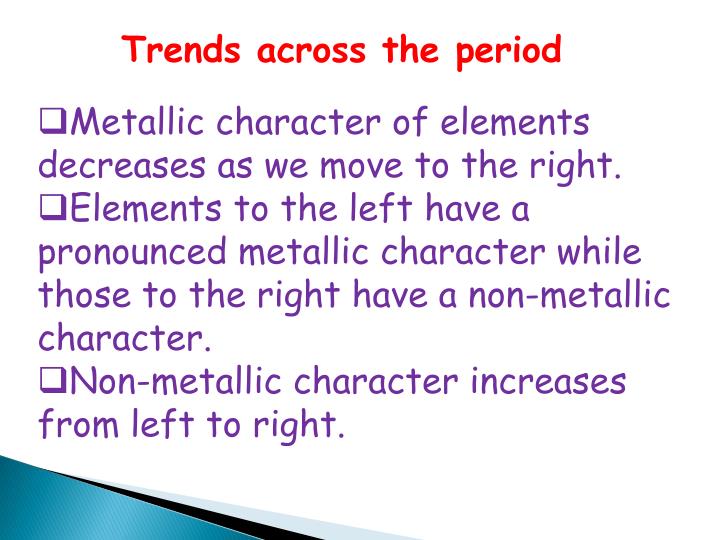 Trends across the period

❑Metallic character of elements decreases as we move to the right.
❑Elements to the left have a pronounced metallic character while those to the right have a non-metallic character.
❑Non-metallic character increases from left to right.